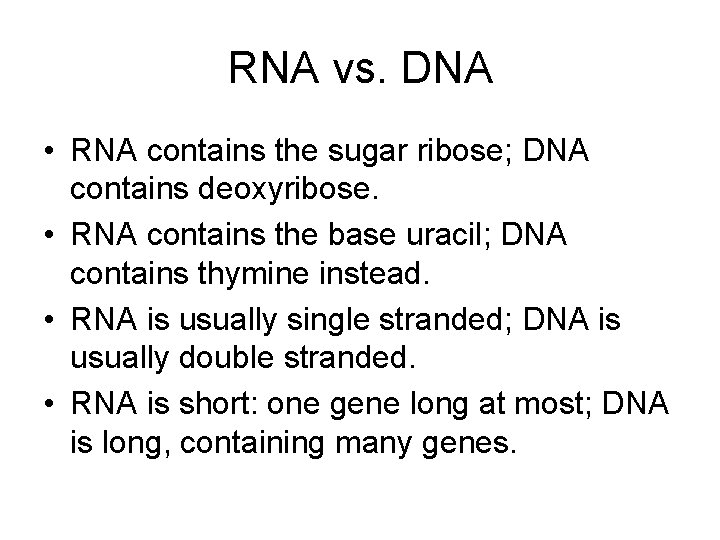 RNA vs. DNA

• RNA contains the sugar ribose; DNA contains deoxyribose.
• RNA contains the base uracil; DNA contains thymine instead.
• RNA is usually single stranded; DNA is usually double stranded.
• RNA is short: one gene long at most; DNA is long, containing many genes.